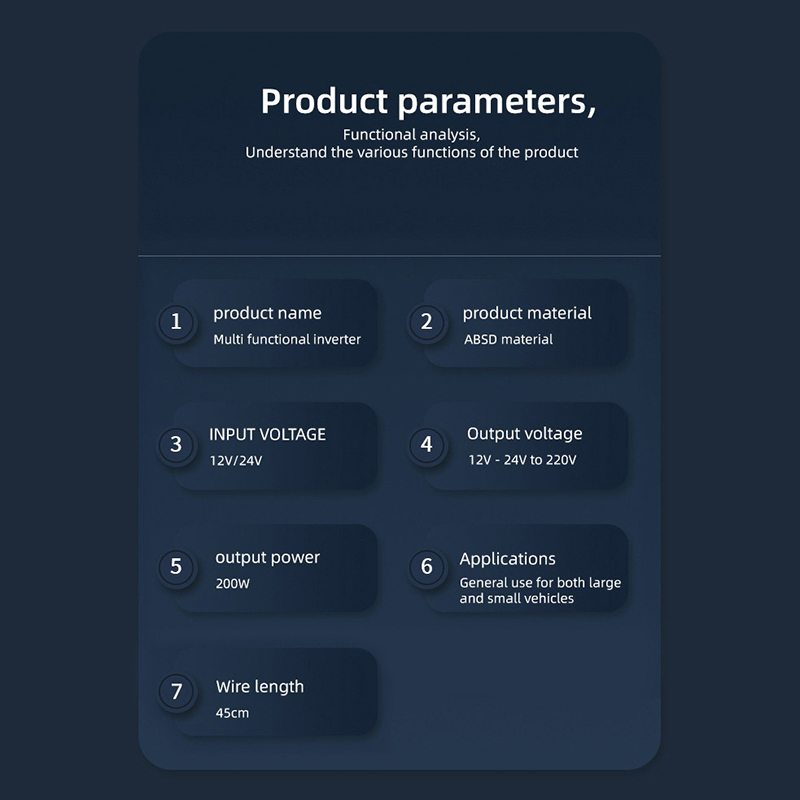 Product parameters,

Functional analysis,
Understand the various functions of the product

1 product name
Multi functional inverter

2 product material
ABSD material

3 INPUT VOLTAGE
12V/24V

4 Output voltage
12V - 24V to 220V

5 output power
200W

6 Applications
General use for both large and small vehicles

7 Wire length
45cm